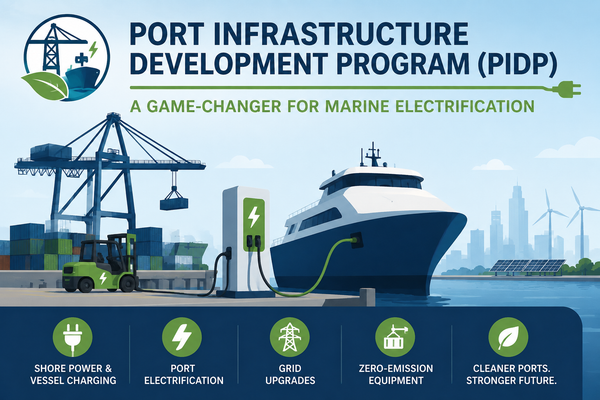 PORT INFRASTRUCTURE DEVELOPMENT PROGRAM (PIDP)

A GAME-CHANGER FOR MARINE ELECTRIFICATION

SHORE POWER & VESSEL CHARGING

PORT ELECTRIFICATION

GRID UPGRADES

ZERO-EMISSION EQUIPMENT

CLEANER PORTS. STRONGER FUTURE.